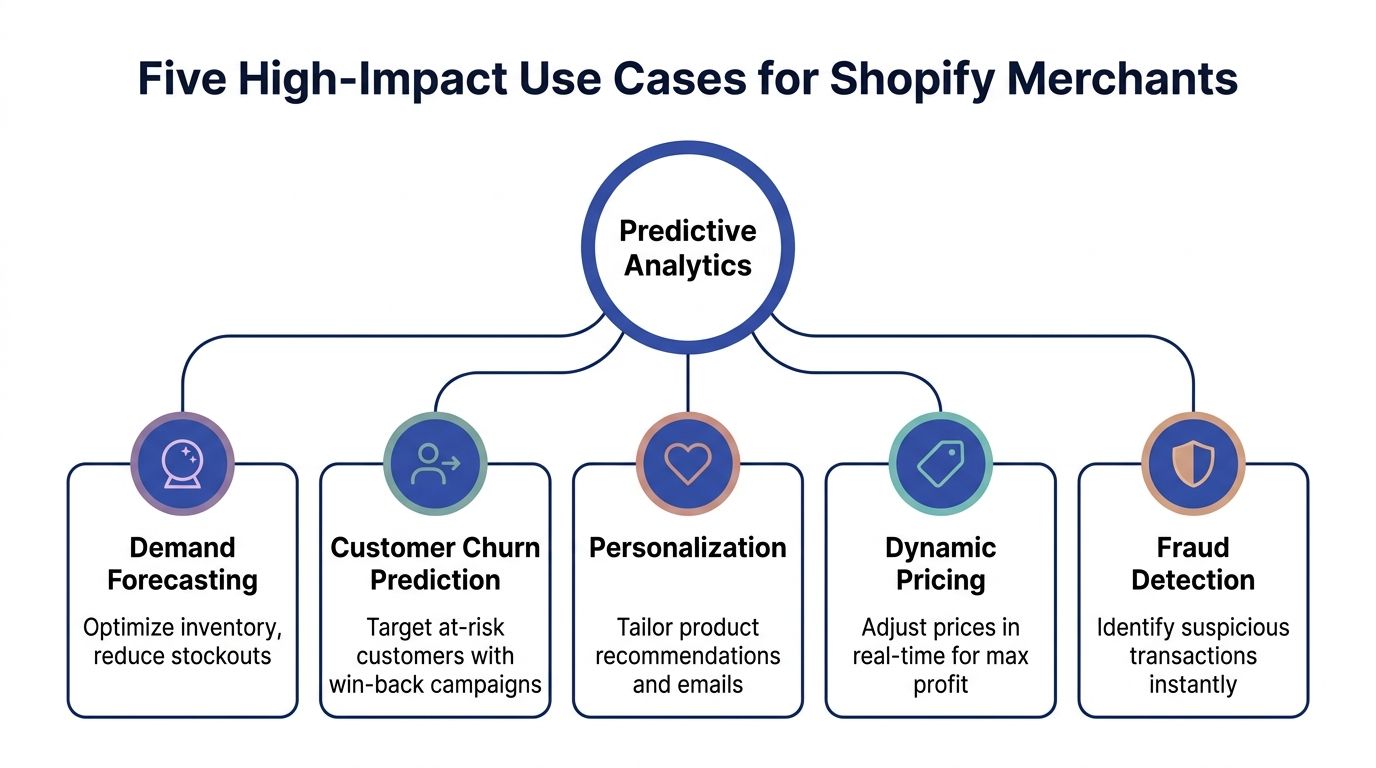 Five High-Impact Use Cases for Shopify Merchants

Predictive Analytics

Demand Forecasting

Optimize inventory, reduce stockouts

Customer Churn Prediction

Target at-risk customers with win-back campaigns

Personalization

Tailor product recommendations and emails

Dynamic Pricing

Adjust prices in real-time for max profit

Fraud Detection

Identify suspicious transactions instantly